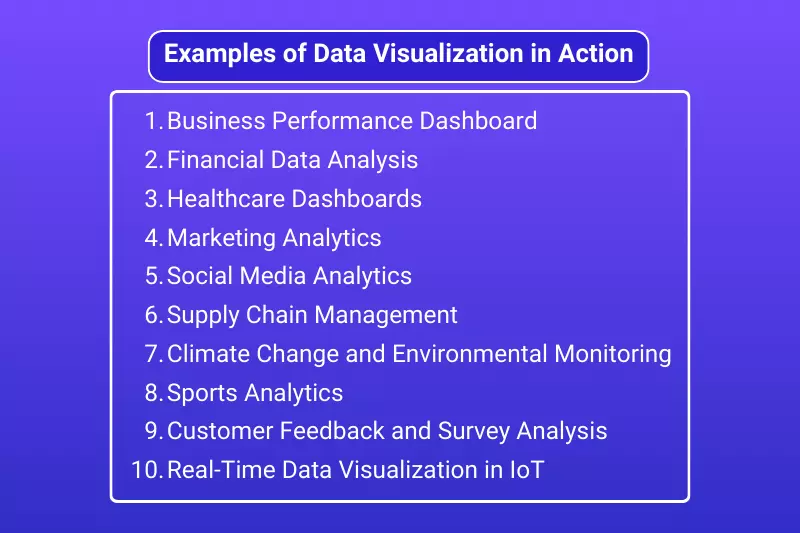 Examples of Data Visualization in Action

1. Business Performance Dashboard
2. Financial Data Analysis
3. Healthcare Dashboards
4. Marketing Analytics
5. Social Media Analytics
6. Supply Chain Management
7. Climate Change and Environmental Monitoring
8. Sports Analytics
9. Customer Feedback and Survey Analysis
10. Real-Time Data Visualization in IoT